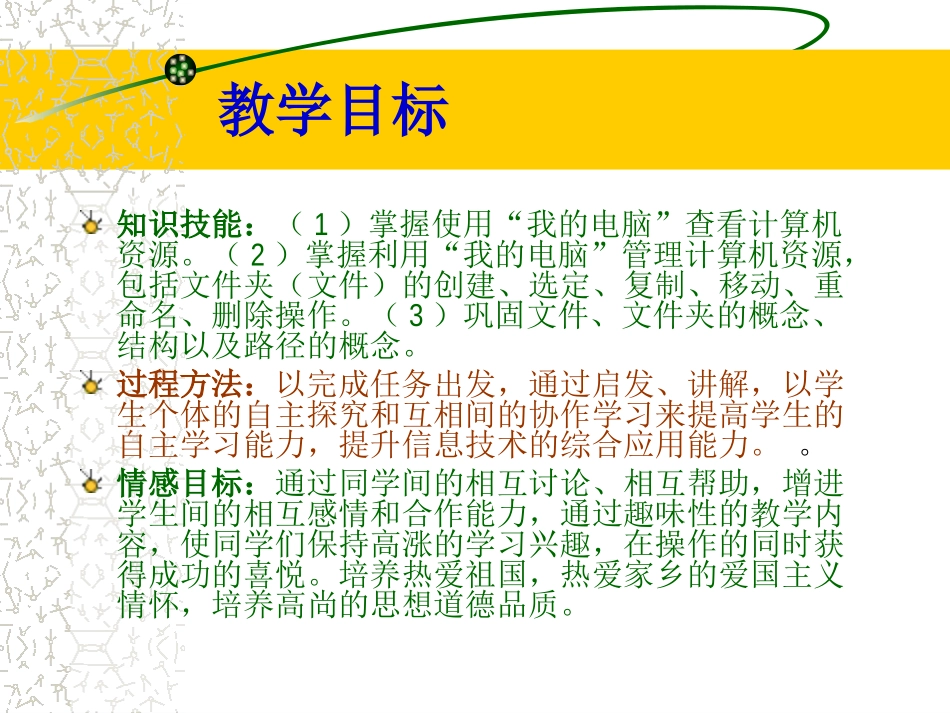 教学目标

知识技能：（１）掌握使用“我的电脑”查看计算机资源。（２）掌握利用“我的电脑”管理计算机资源，包括文件夹（文件）的创建、选定、复制、移动、重命名、删除操作。（３）巩固文件、文件夹的概念、结构以及路径的概念。

过程方法：以完成任务出发，通过启发、讲解，以学生个体的自主探究和互相间的协作学习来提高学生的自主学习能力，提升信息技术的综合应用能力。 。

情感目标：通过同学间的相互讨论、相互帮助，增进学生间的相互感情和合作能力，通过趣味性的教学内容，使同学们保持高涨的学习兴趣，在操作的同时获得成功的喜悦。培养热爱祖国，热爱家乡的爱国主义情怀，培养高尚的思想道德品质。